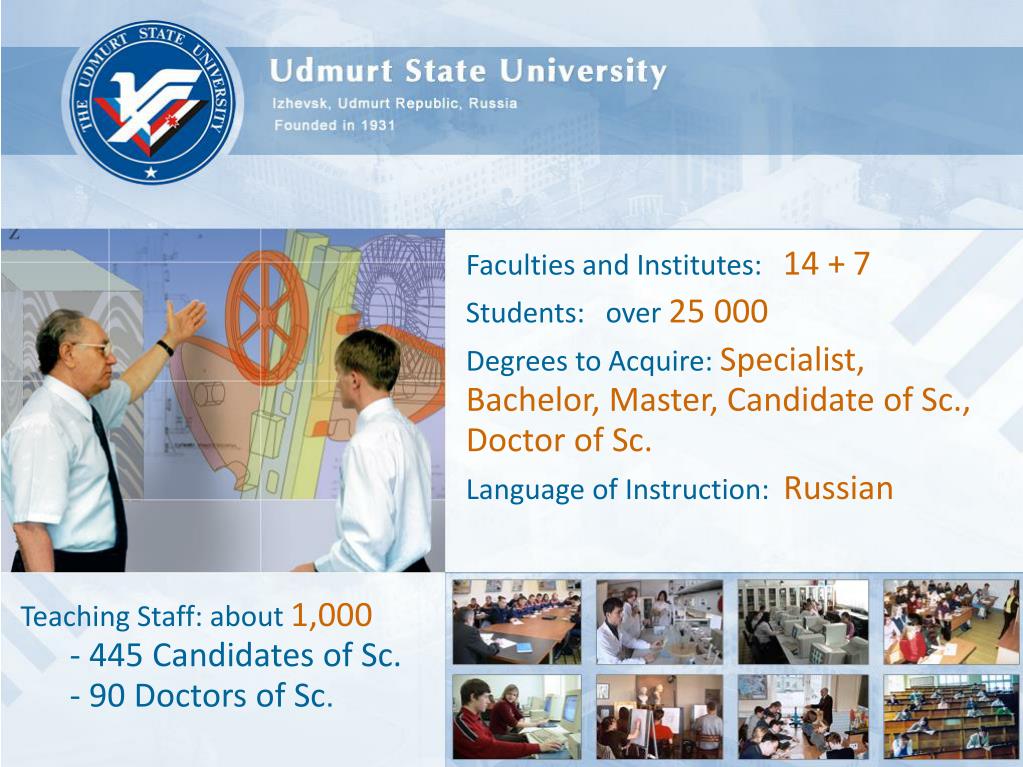 THE UDMURT STATE UNIVERSITY

Udmurt State University
Izhevsk, Udmurt Republic, Russia
Founded in 1931

Faculties and Institutes: 14 + 7
Students: over 25 000
Degrees to Acquire: Specialist, Bachelor, Master, Candidate of Sc., Doctor of Sc.
Language of Instruction: Russian

Teaching Staff: about 1,000
- 445 Candidates of Sc.
- 90 Doctors of Sc.